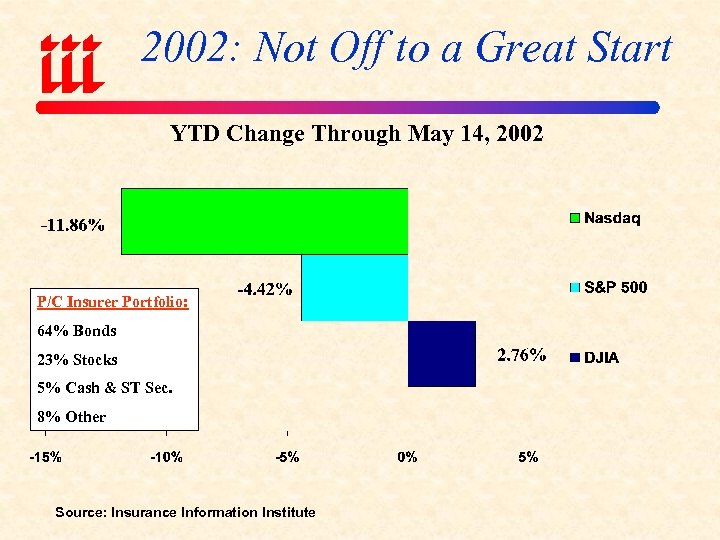 iii

2002: Not Off to a Great Start

YTD Change Through May 14, 2002

-11.86%

-4.42%

2.76%

Nasdaq

S&P 500

DJIA

P/C Insurer Portfolio:

64% Bonds

23% Stocks

5% Cash & ST Sec.

8% Other

-15%

-10%

-5%

0%

5%

Source: Insurance Information Institute